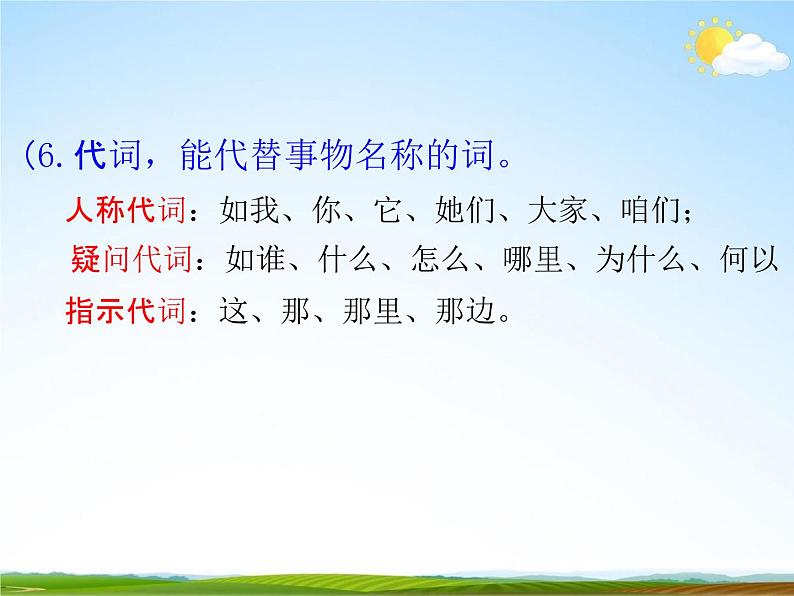 (6. 代词，能代替事物名称的词。

人称代词：如我、你、它、她们、大家、咱们；

疑问代词：如谁、什么、怎么、哪里、为什么、何以

指示代词：这、那、那里、那边。